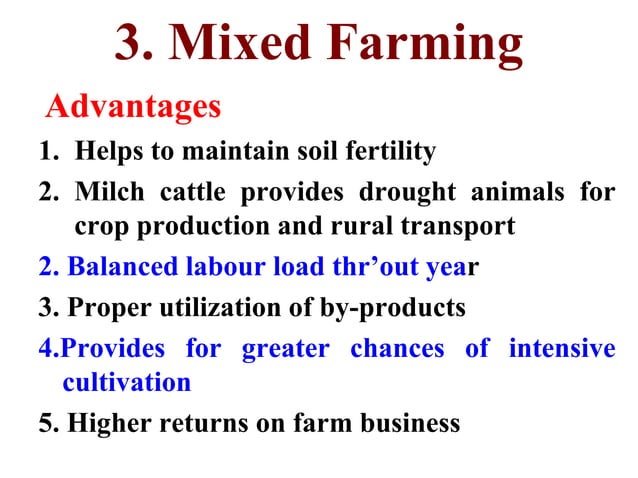 3. Mixed Farming

Advantages

1. Helps to maintain soil fertility
2. Milch cattle provides drought animals for crop production and rural transport
2. Balanced labour load thr’out year
3. Proper utilization of by-products
4.Provides for greater chances of intensive cultivation
5. Higher returns on farm business